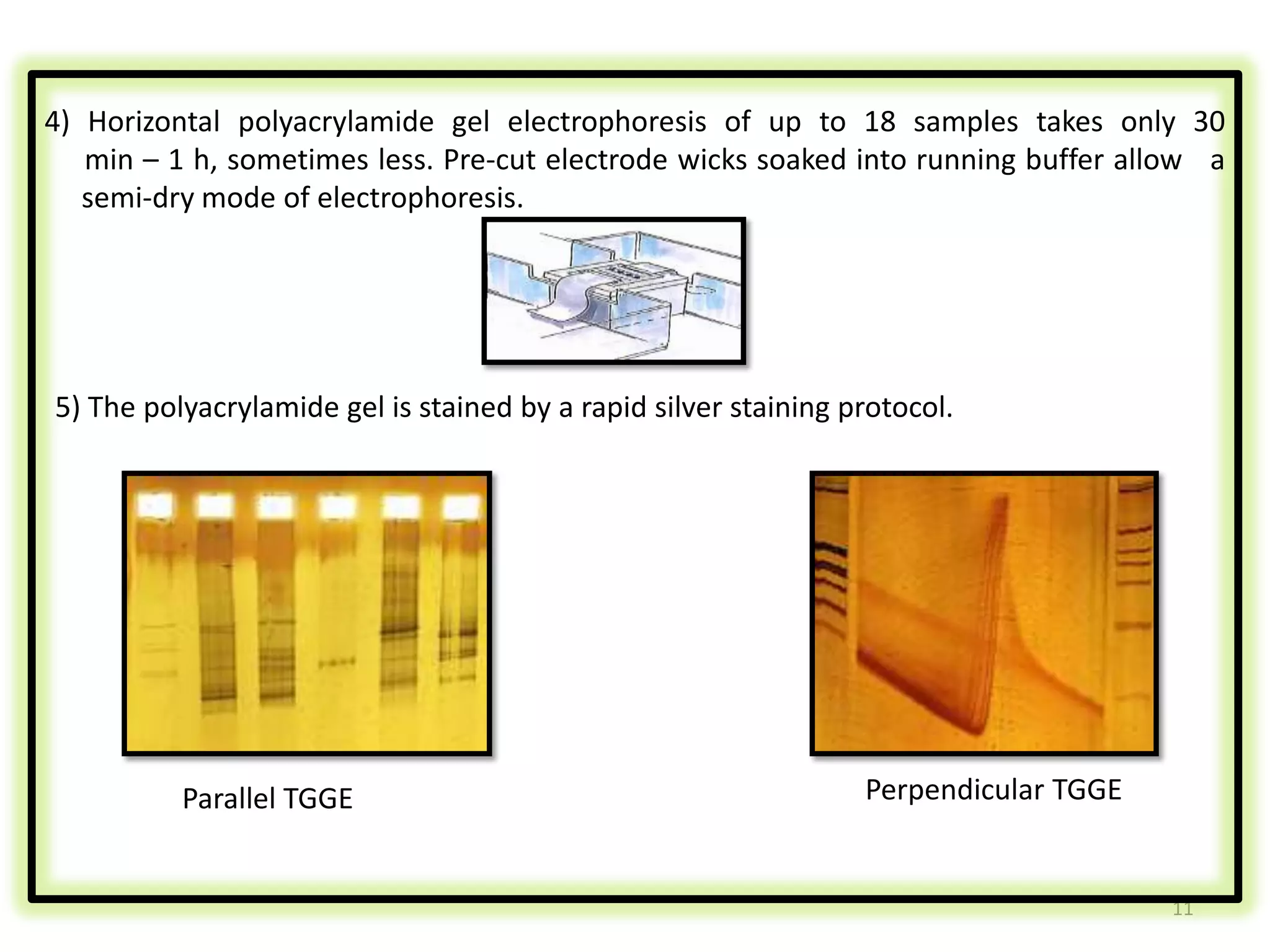 4) Horizontal polyacrylamide gel electrophoresis of up to 18 samples takes only 30 min – 1 h, sometimes less. Pre-cut electrode wicks soaked into running buffer allow a semi-dry mode of electrophoresis.

5) The polyacrylamide gel is stained by a rapid silver staining protocol.

Parallel TGGE

Perpendicular TGGE

11